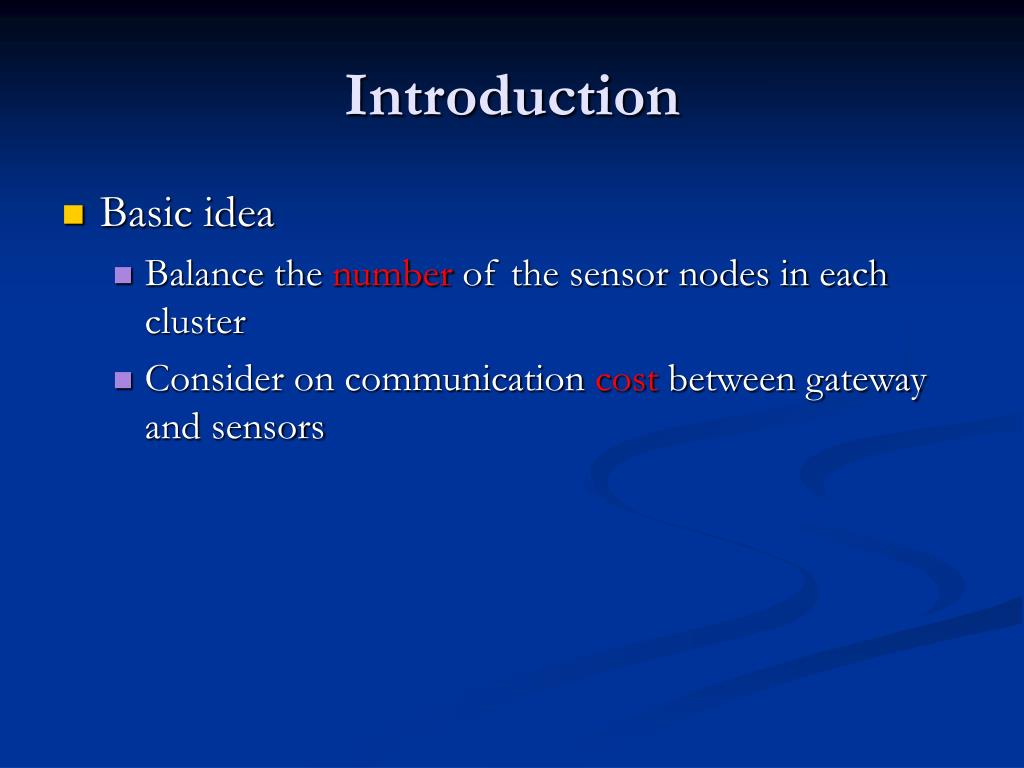 Introduction

Basic idea

Balance the number of the sensor nodes in each cluster

Consider on communication cost between gateway and sensors